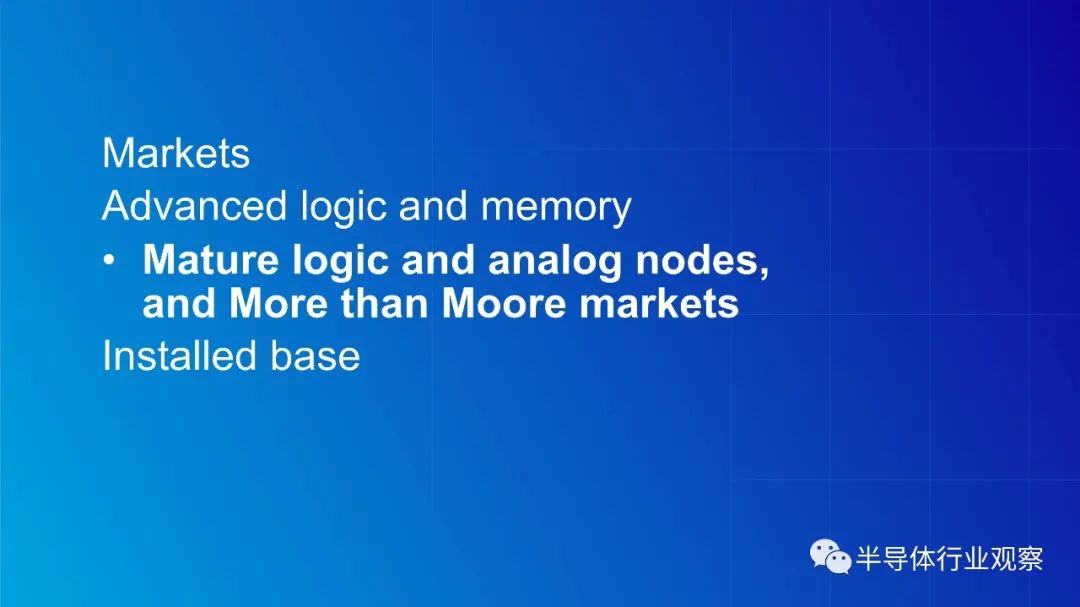 Markets
Advanced logic and memory
• Mature logic and analog nodes, and More than Moore markets
Installed base

半导体行业观察